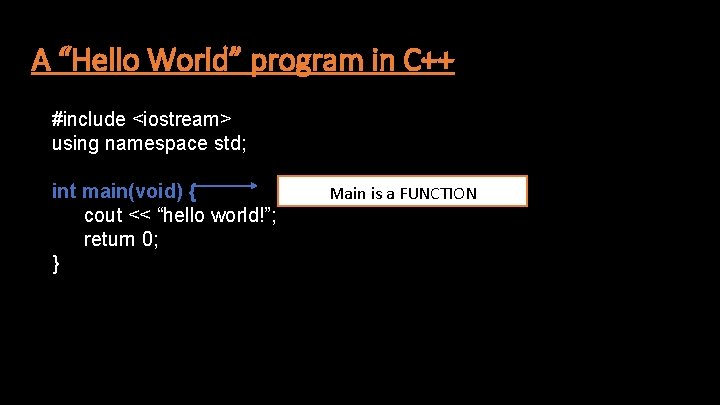 A “Hello World” program in C++

#include <iostream>
using namespace std;

int main(void) {
cout << “hello world!”;
return 0;
}

Main is a FUNCTION